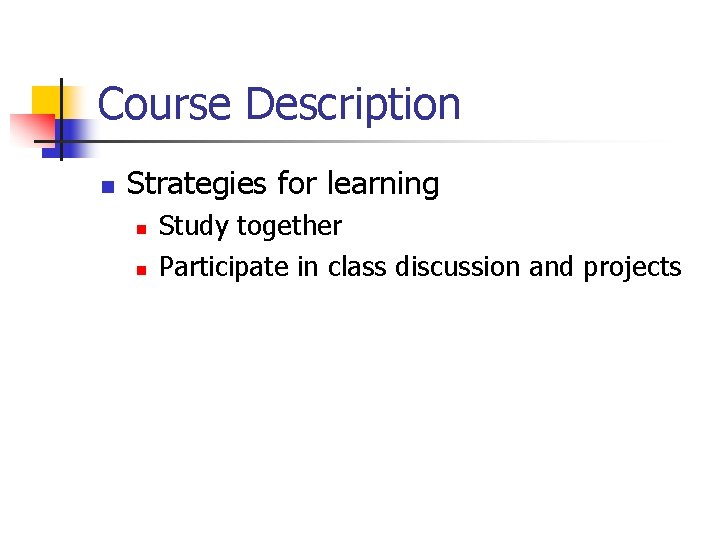 Course Description

Strategies for learning
Study together
Participate in class discussion and projects